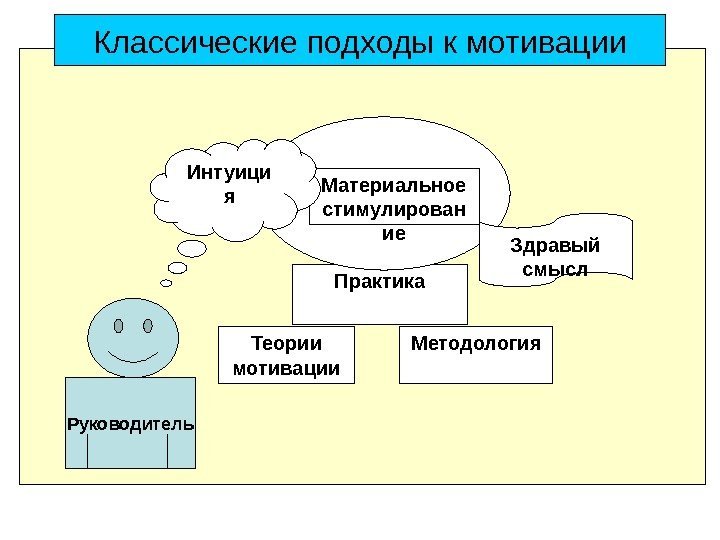 Классические подходы к мотивации

Интуиция

Материальное стимулирование

Здравый смысл

Практика

Теории мотивации

Методология

Руководитель